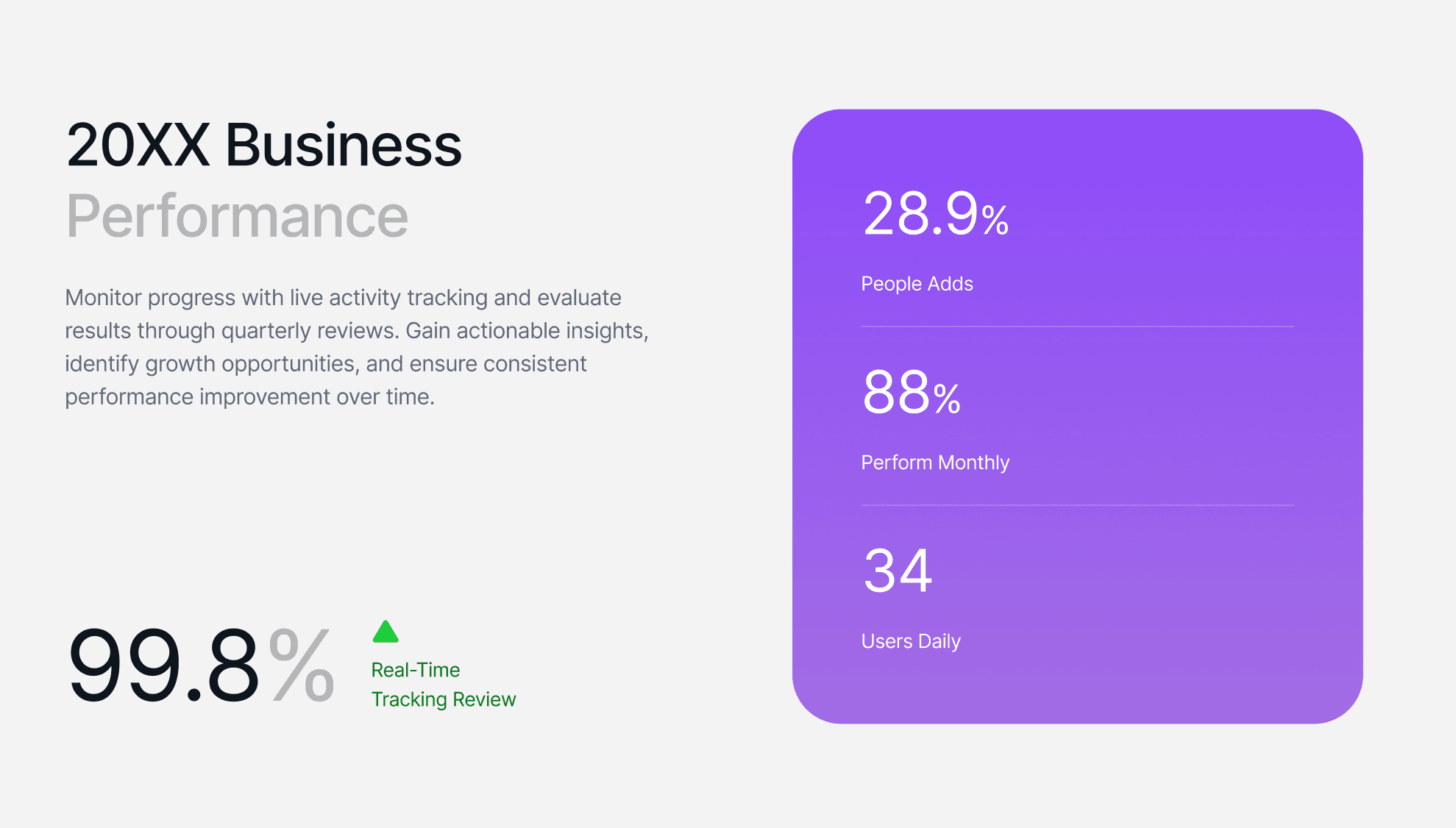 20XX Business
Performance

Monitor progress with live activity tracking and evaluate results through quarterly reviews. Gain actionable insights, identify growth opportunities, and ensure consistent performance improvement over time.

99.8%

Real-Time
Tracking Review

28.9%

People Adds

88%

Perform Monthly

34

Users Daily